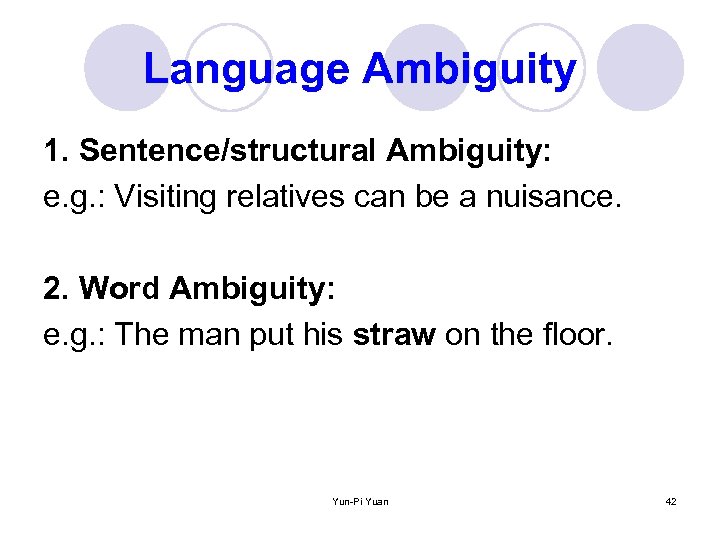 Language Ambiguity

1. Sentence/structural Ambiguity:
e.g.: Visiting relatives can be a nuisance.

2. Word Ambiguity:
e.g.: The man put his straw on the floor.

Yun-Pi Yuan

42